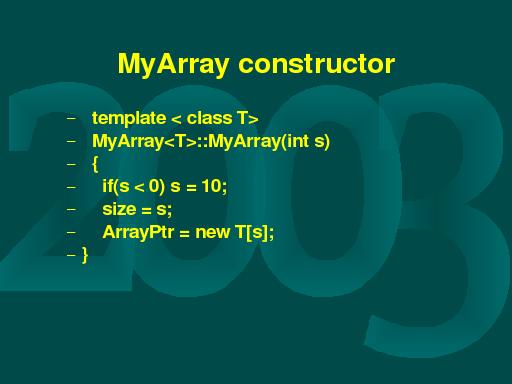 MyArray constructor

– template < class T>
– MyArray<T>::MyArray(int s)
– {
– if(s < 0) s = 10;
– size = s;
– ArrayPtr = new T[s];
– }

2003